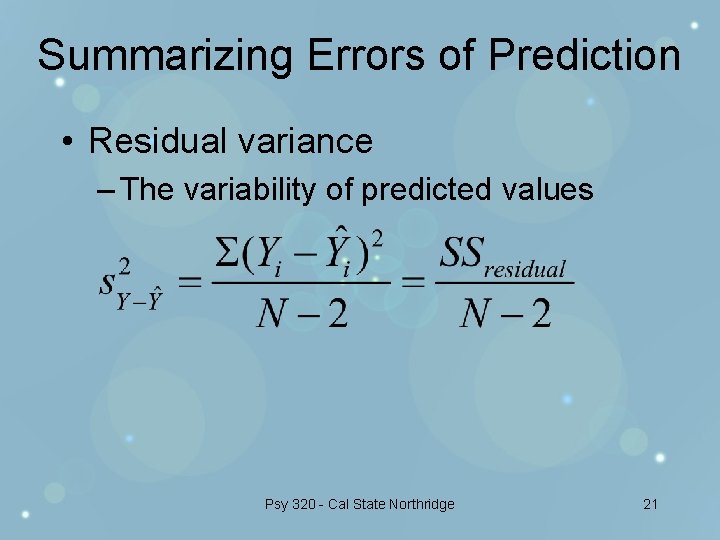 Summarizing Errors of Prediction

• Residual variance

– The variability of predicted values

$s^2_{Y-\hat{Y}} = \frac{\Sigma(Y_i - \hat{Y}_i)^2}{N-2} = \frac{SS_{residual}}{N-2}$

Psy 320 - Cal State Northridge

21